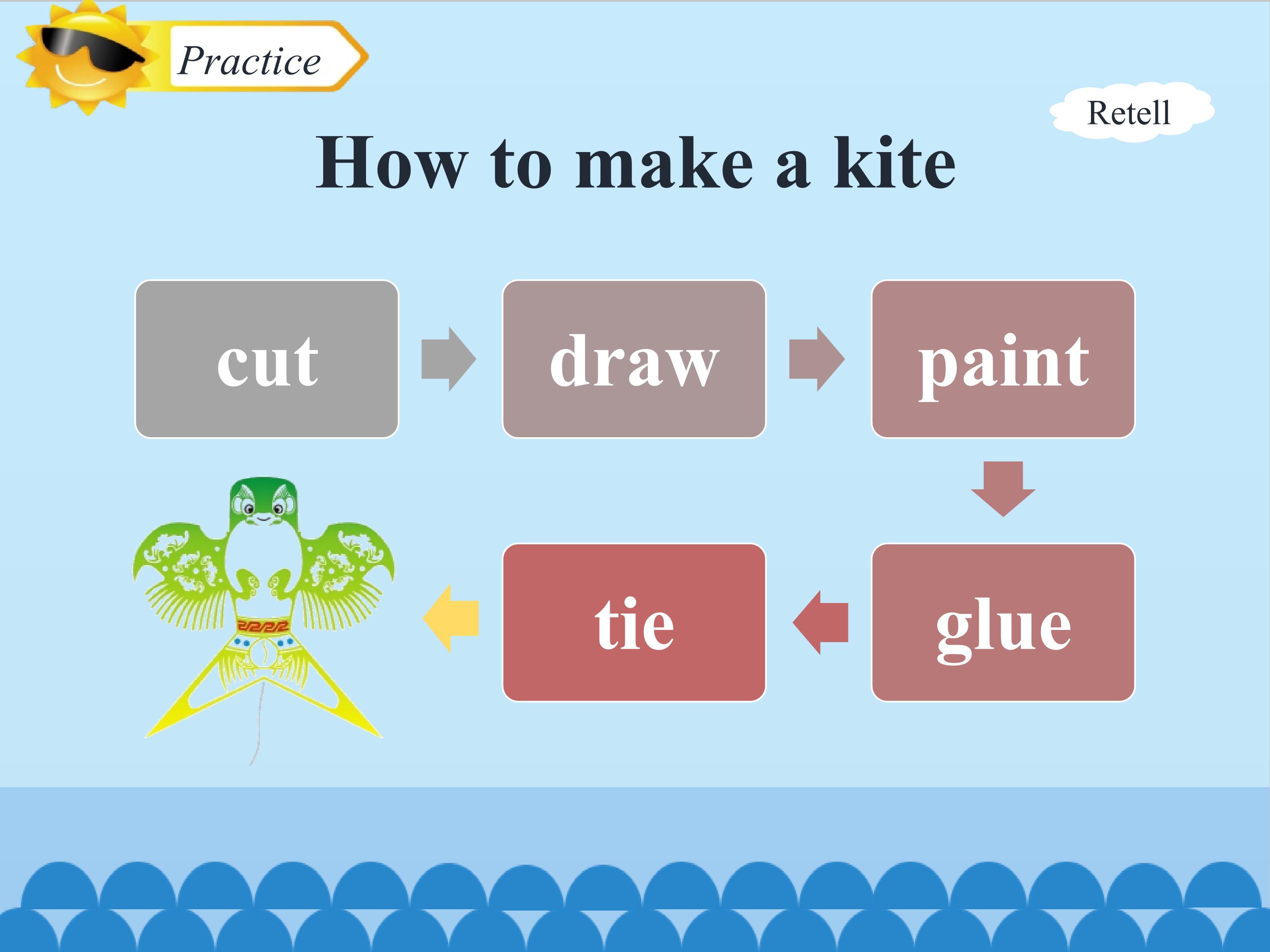 Practice

Retell

How to make a kite

cut

draw

paint

glue

tie